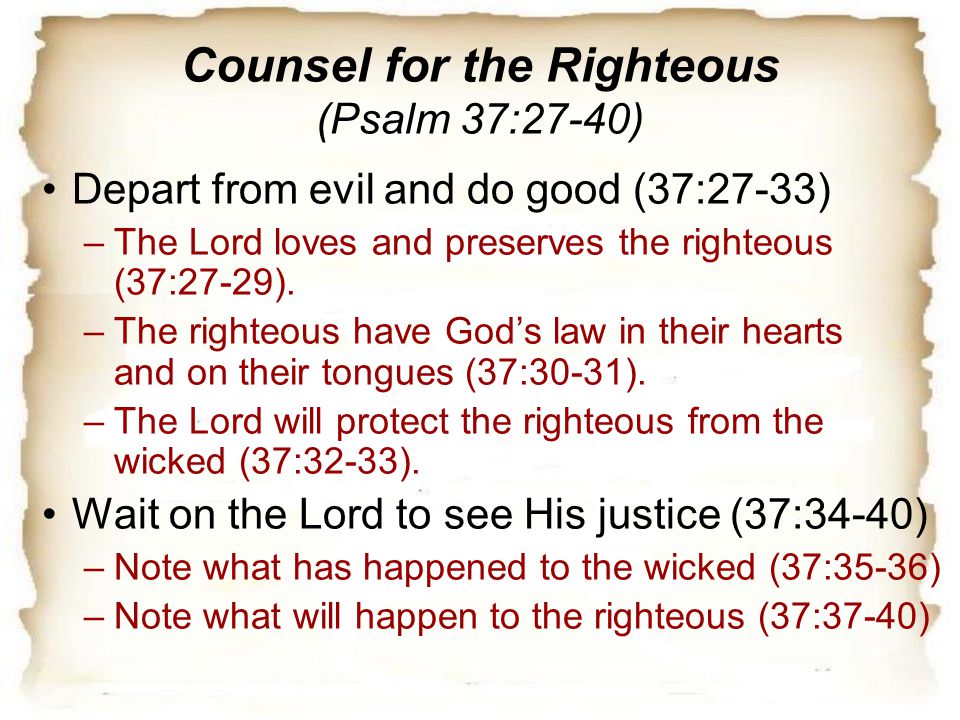 Counsel for the Righteous
(Psalm 37:27-40)

• Depart from evil and do good (37:27-33)
– The Lord loves and preserves the righteous (37:27-29).
– The righteous have God's law in their hearts and on their tongues (37:30-31).
– The Lord will protect the righteous from the wicked (37:32-33).
• Wait on the Lord to see His justice (37:34-40)
– Note what has happened to the wicked (37:35-36)
– Note what will happen to the righteous (37:37-40)